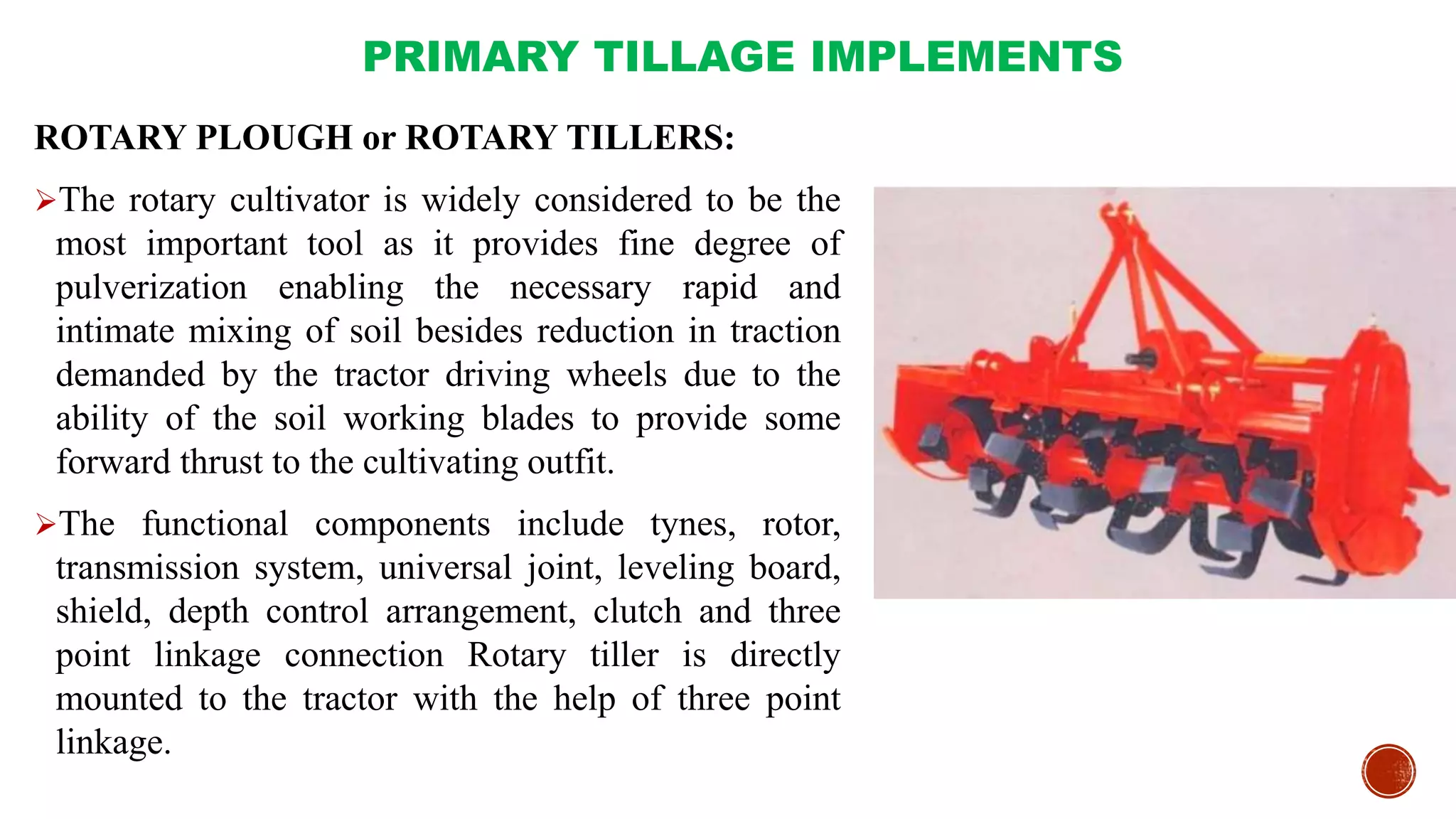 PRIMARY TILLAGE IMPLEMENTS

ROTARY PLOUGH or ROTARY TILLERS:

➢The rotary cultivator is widely considered to be the most important tool as it provides fine degree of pulverization enabling the necessary rapid and intimate mixing of soil besides reduction in traction demanded by the tractor driving wheels due to the ability of the soil working blades to provide some forward thrust to the cultivating outfit.

➢The functional components include tynes, rotor, transmission system, universal joint, leveling board, shield, depth control arrangement, clutch and three point linkage connection Rotary tiller is directly mounted to the tractor with the help of three point linkage.